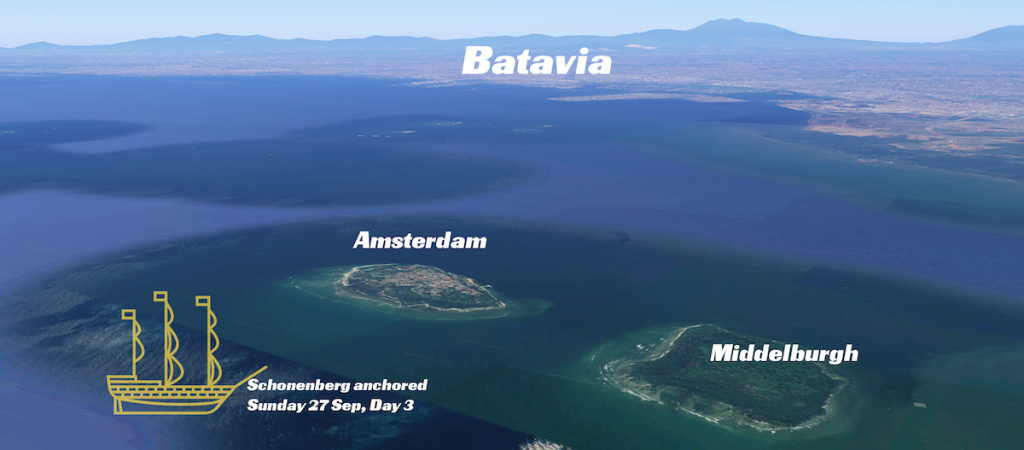 Batavia

Amsterdam

Middelburgh

Schonenberg anchored
Sunday 27 Sep, Day 3